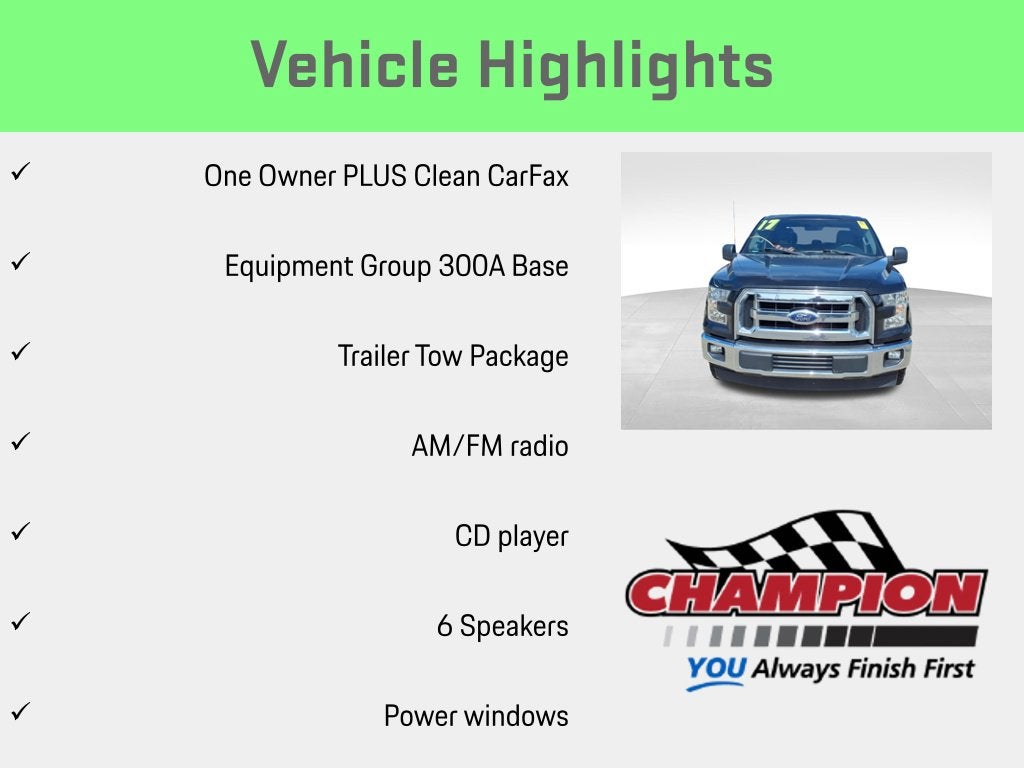 Vehicle Highlights

✓ One Owner PLUS Clean CarFax

✓ Equipment Group 300A Base

✓ Trailer Tow Package

✓ AM/FM radio

✓ CD player

✓ 6 Speakers

✓ Power windows

CHAMPION

YOU Always Finish First